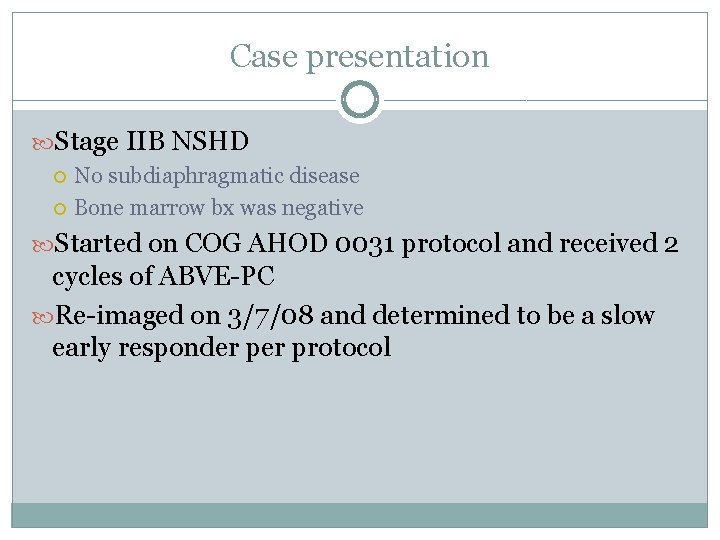 Case presentation

Stage IIB NSHD

No subdiaphragmatic disease

Bone marrow bx was negative

Started on COG AHOD 0031 protocol and received 2 cycles of ABVE-PC

Re-imaged on 3/7/08 and determined to be a slow early responder per protocol